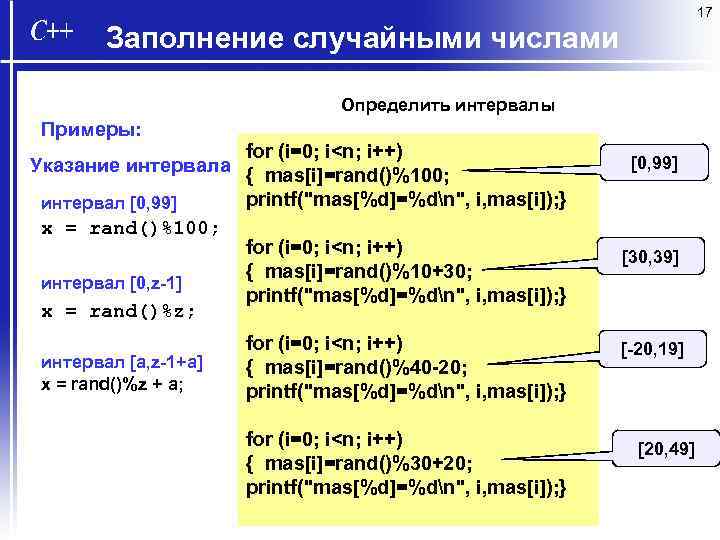 17

C++ Заполнение случайными числами

Определить интервалы

Примеры:

Указание интервала

интервал [0,99]
x = rand()%100;

интервал [0,z-1]
x = rand()%z;

интервал [a,z-1+a]
x = rand()%z + a;

for (i=0; i<n; i++)
{ mas[i]=rand()%100;
printf("mas[%d]=%d\n", i,mas[i]);}

[0,99]

for (i=0; i<n; i++)
{ mas[i]=rand()%10+30;
printf("mas[%d]=%d\n", i,mas[i]);}

[30,39]

for (i=0; i<n; i++)
{ mas[i]=rand()%40-20;
printf("mas[%d]=%d\n", i,mas[i]);}

[-20,19]

for (i=0; i<n; i++)
{ mas[i]=rand()%30+20;
printf("mas[%d]=%d\n", i,mas[i]);}

[20,49]